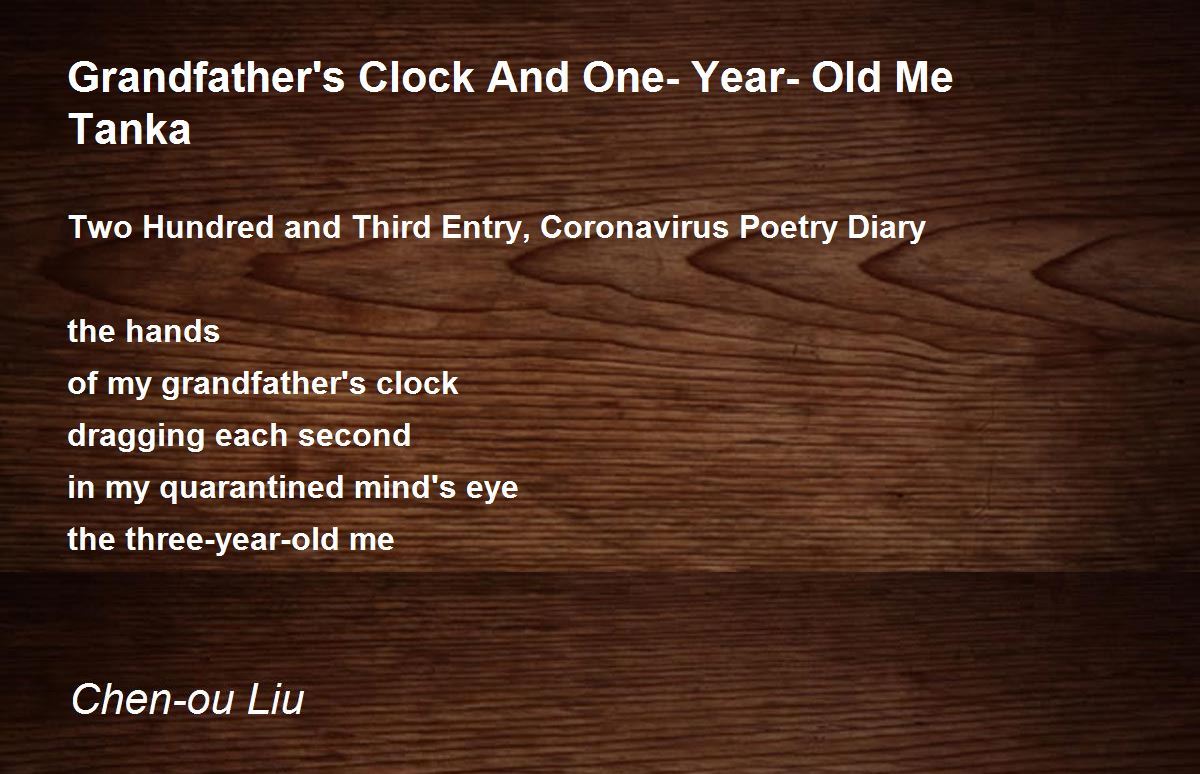 Grandfather's Clock And One- Year- Old Me Tanka

Two Hundred and Third Entry, Coronavirus Poetry Diary

the hands
of my grandfather's clock
dragging each second
in my quarantined mind's eye
the three-year-old me

Chen-ou Liu